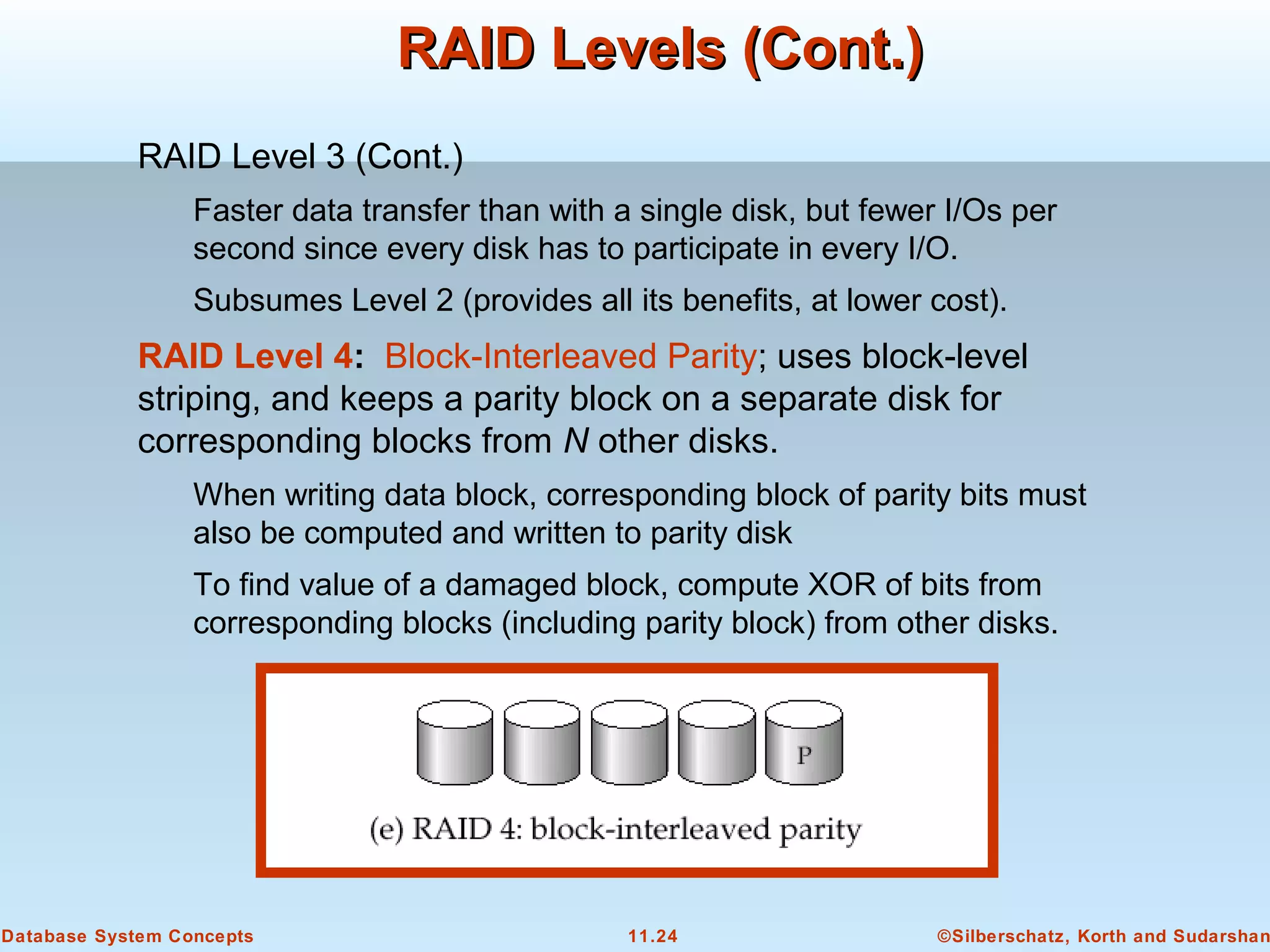 RAID Levels (Cont.)

RAID Level 3 (Cont.)

Faster data transfer than with a single disk, but fewer I/Os per second since every disk has to participate in every I/O.

Subsumes Level 2 (provides all its benefits, at lower cost).

RAID Level 4: Block-Interleaved Parity; uses block-level striping, and keeps a parity block on a separate disk for corresponding blocks from N other disks.

When writing data block, corresponding block of parity bits must also be computed and written to parity disk

To find value of a damaged block, compute XOR of bits from corresponding blocks (including parity block) from other disks.

P

(e) RAID 4: block-interleaved parity

Database System Concepts 11.24 ©Silberschatz, Korth and Sudarshan